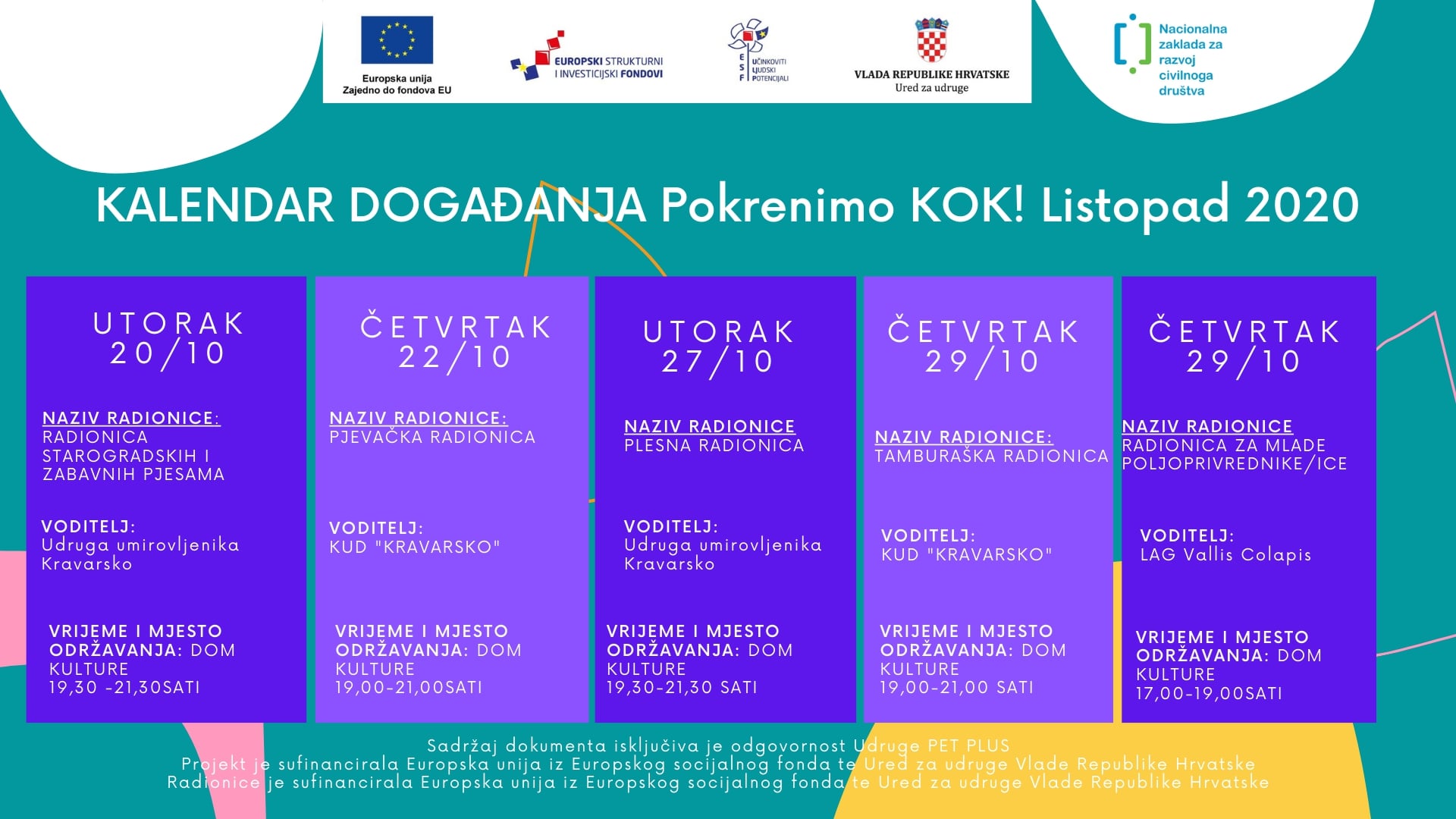 Europska unija
Zajedno do fondova EU

EUROPSKI STRUKTURNI I INVESTICIJSKI FONDOVI

ESF UČINKOVITI LJUDSKI POTENCIJALI

VLADA REPUBLIKE HRVATSKE
Ured za udruge

Nacionalna zaklada za razvoj civilnoga društva

KALENDAR DOGAĐANJA Pokrenimo KOK! Listopad 2020

UTORAK 20/10

NAZIV RADIONICE: RADIONICA STAROGRADSKIH I ZABAVNIH PJESAMA

VODITELJ: Udruga umirovljenika Kravarsko

VRIJEME I MJESTO ODRŽAVANJA: DOM KULTURE 19,30 -21,30SATI

ČETVRTAK 22/10

NAZIV RADIONICE: PJEVAČKA RADIONICA

VODITELJ: KUD "KRAVARSKO"

VRIJEME I MJESTO ODRŽAVANJA: DOM KULTURE 19,00-21,00SATI

UTORAK 27/10

NAZIV RADIONICE PLESNA RADIONICA

VODITELJ: Udruga umirovljenika Kravarsko

VRIJEME I MJESTO ODRŽAVANJA: DOM KULTURE 19,30-21,30 SATI

ČETVRTAK 29/10

NAZIV RADIONICE: TAMBURAŠKA RADIONICA

VODITELJ: KUD "KRAVARSKO"

VRIJEME I MJESTO ODRŽAVANJA: DOM KULTURE 19,00-21,00 SATI

ČETVRTAK 29/10

NAZIV RADIONICE RADIONICA ZA MLADE POLJOPRIVREDNIKE/ICE

VODITELJ: LAG Vallis Colapis

VRIJEME I MJESTO ODRŽAVANJA: DOM KULTURE 17,00-19,00SATI

Sadržaj dokumenta isključiva je odgovornost Udruge PET PLUS
Projekt je sufinancirala Europska unija iz Europskog socijalnog fonda te Ured za udruge Vlade Republike Hrvatske
Radionice je sufinancirala Europska unija iz Europskog socijalnog fonda te Ured za udruge Vlade Republike Hrvatske